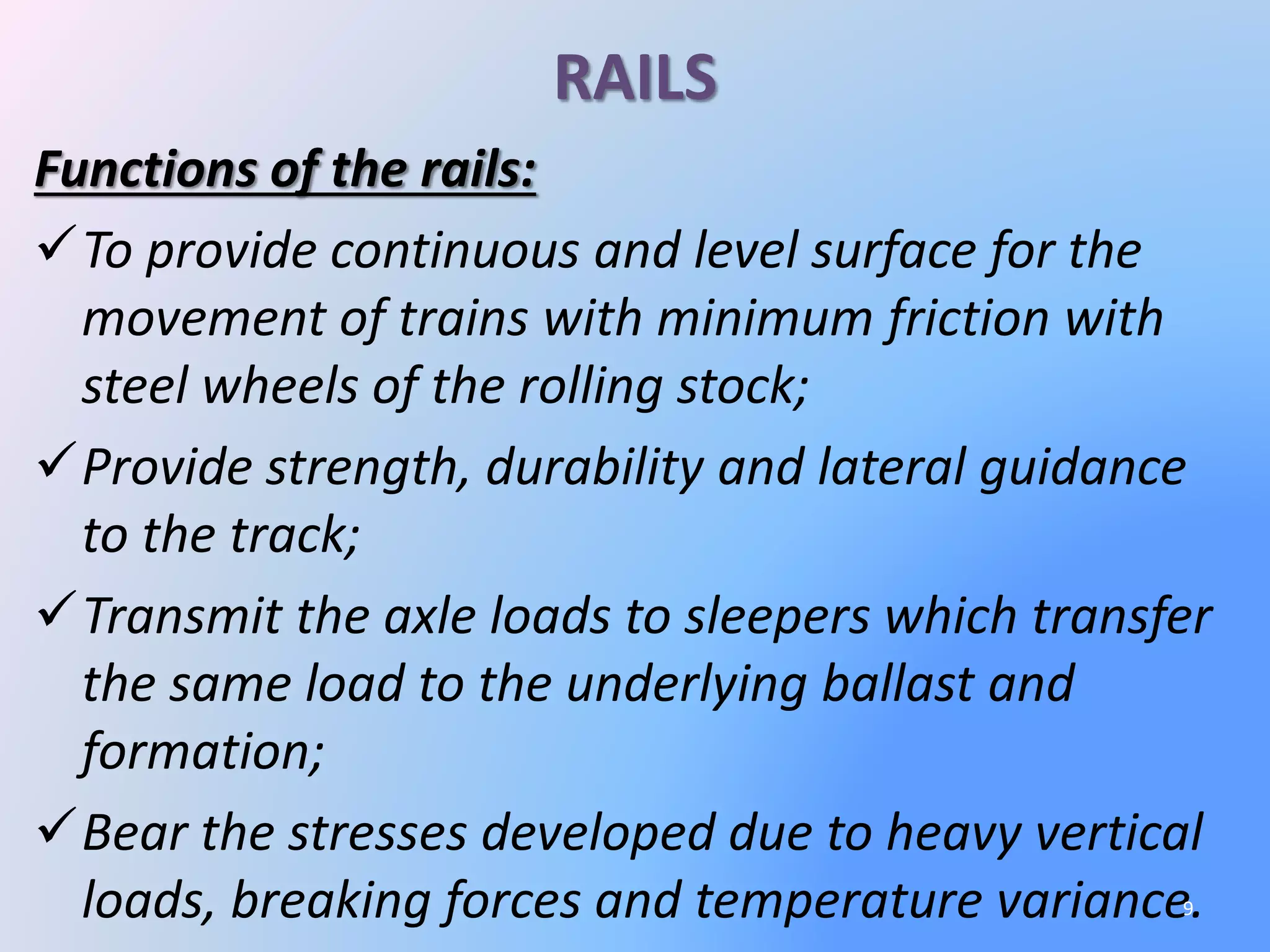 RAILS

Functions of the rails:

✓ To provide continuous and level surface for the movement of trains with minimum friction with steel wheels of the rolling stock;

✓ Provide strength, durability and lateral guidance to the track;

✓ Transmit the axle loads to sleepers which transfer the same load to the underlying ballast and formation;

✓ Bear the stresses developed due to heavy vertical loads, breaking forces and temperature variance.

9